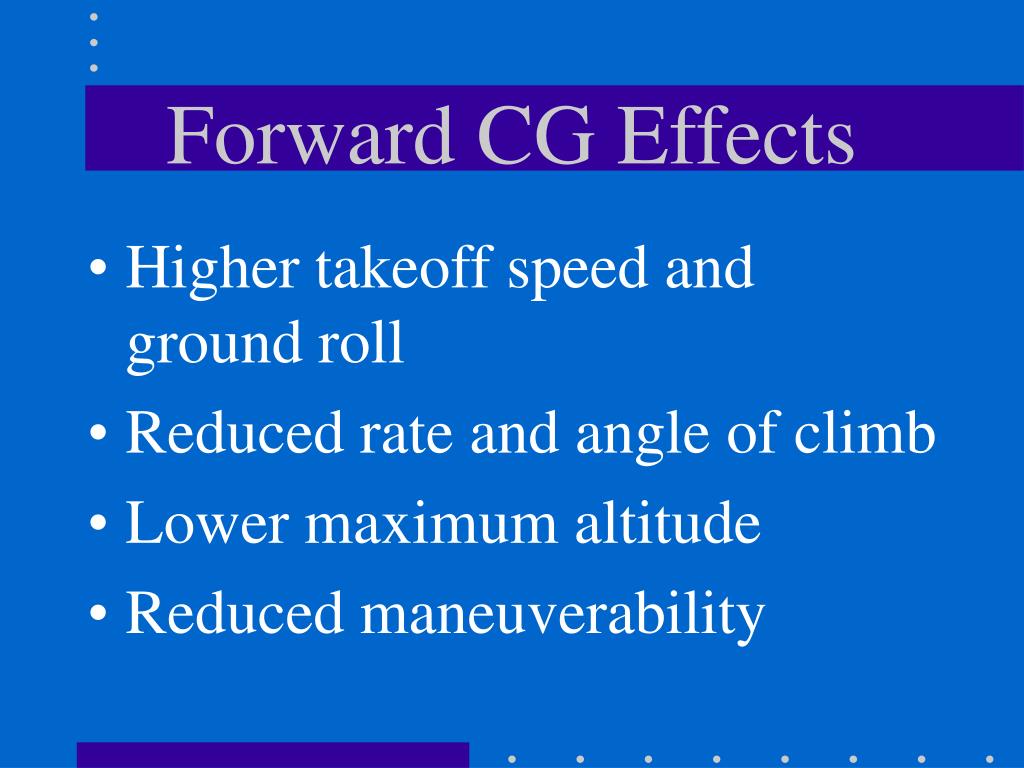 Forward CG Effects

• Higher takeoff speed and ground roll
• Reduced rate and angle of climb
• Lower maximum altitude
• Reduced maneuverability